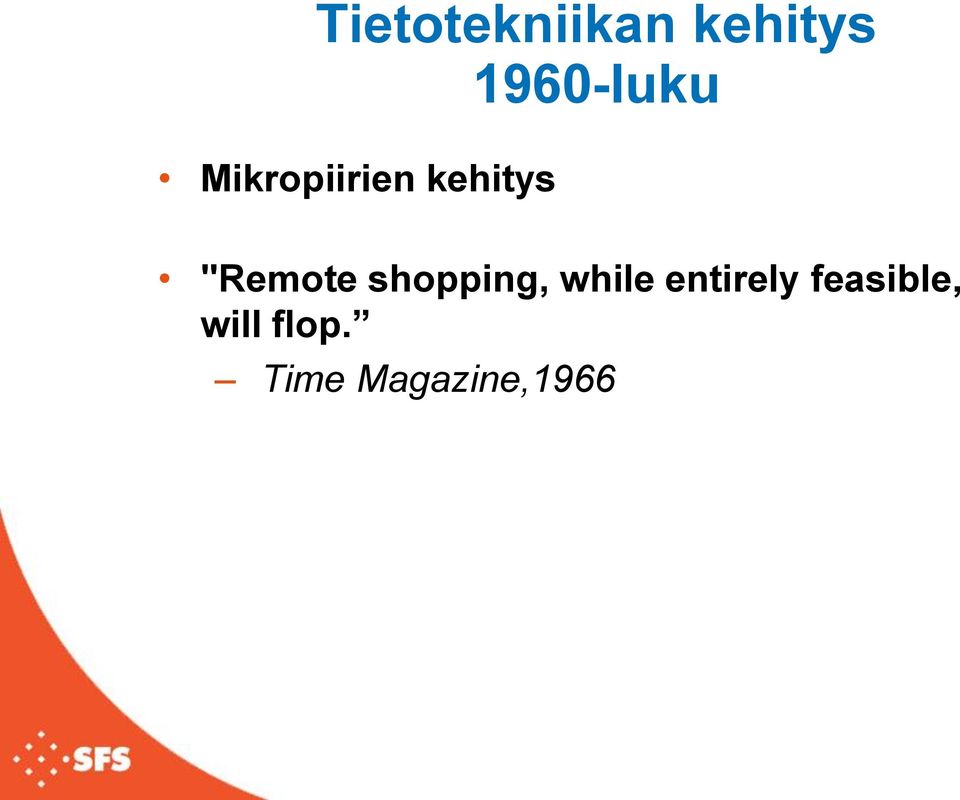 Tietotekniikan kehitys 1960-luku

• Mikropiirien kehitys

• "Remote shopping, while entirely feasible, will flop.”

– Time Magazine,1966

SFS